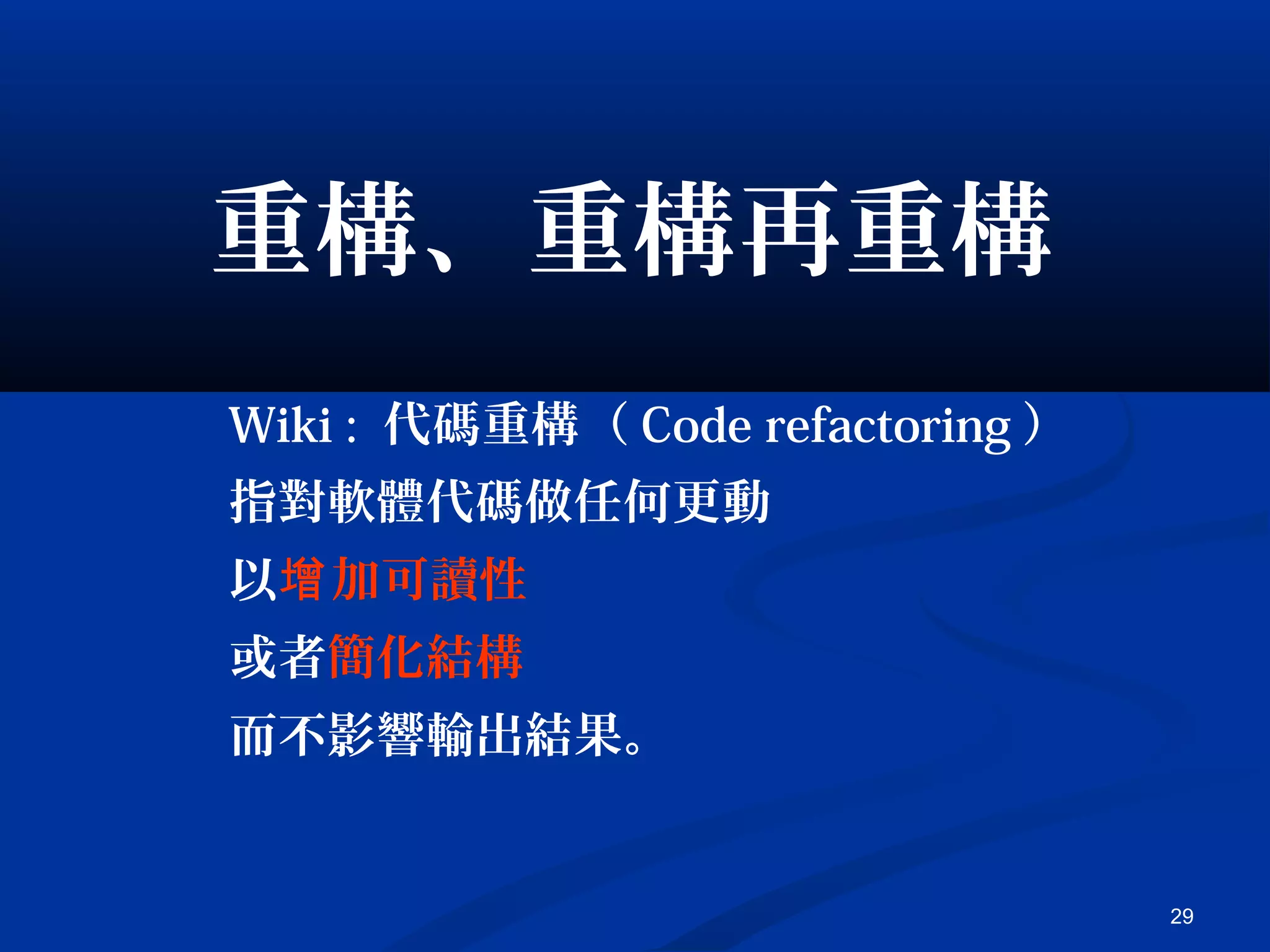 重構、重構再重構

Wiki：代碼重構（Code refactoring）

指對軟體代碼做任何更動

以增加可讀性

或者簡化結構

而不影響輸出結果。

29